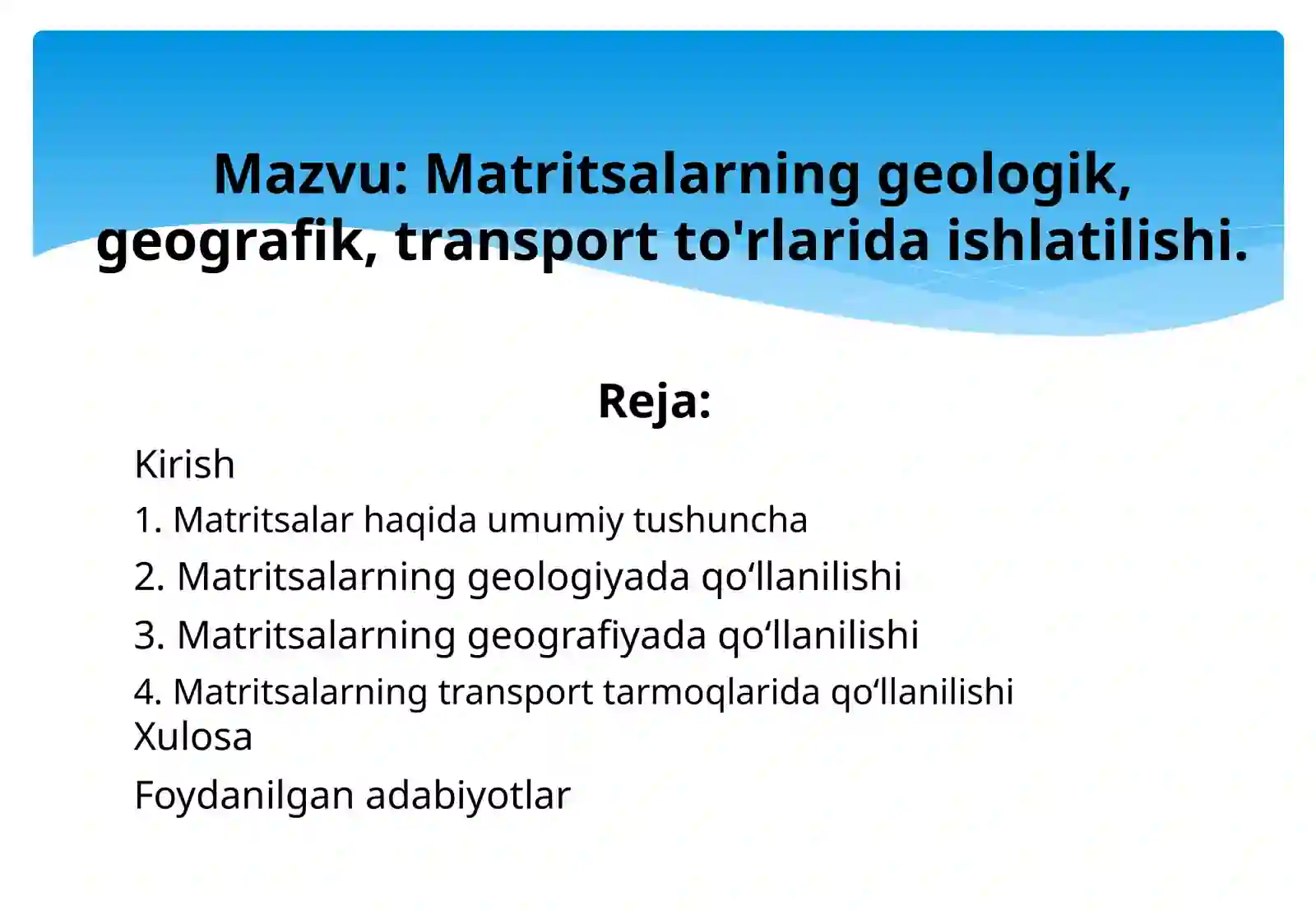 Mazvu: Matritsalarning geologik, geografik, transport to'rlarida ishlatilishi.

Reja:

Kirish

1. Matritsalar haqida umumiy tushuncha

2. Matritsalarning geologiyada qo‘llanilishi

3. Matritsalarning geografiyada qo‘llanilishi

4. Matritsalarning transport tarmoqlarida qo‘llanilishi

Xulosa

Foydanilgan adabiyotlar